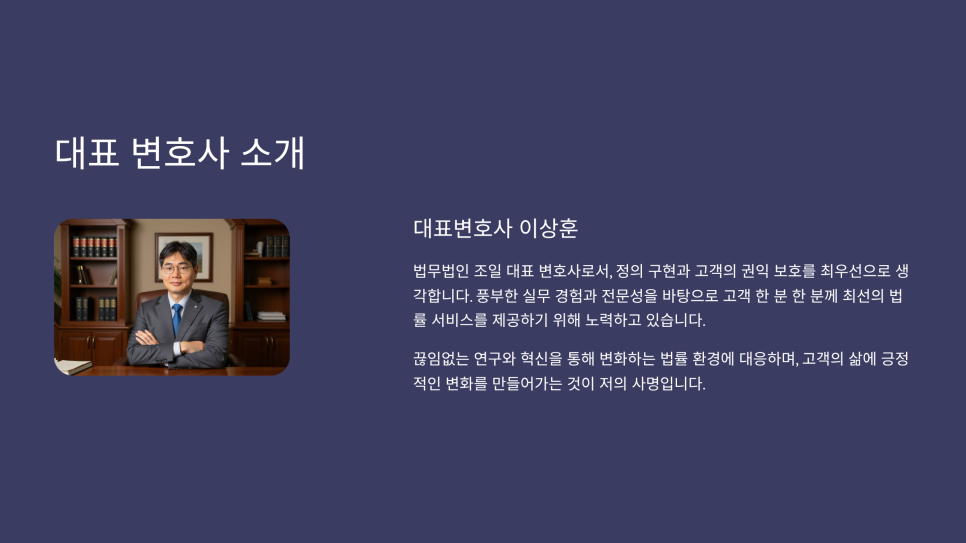 대표 변호사 소개

대표변호사 이상훈

법무법인 조일 대표 변호사로서, 정의 구현과 고객의 권익 보호를 최우선으로 생각합니다. 풍부한 실무 경험과 전문성을 바탕으로 고객 한 분 한 분께 최선의 법률 서비스를 제공하기 위해 노력하고 있습니다.

끊임없는 연구와 혁신을 통해 변화하는 법률 환경에 대응하며, 고객의 삶에 긍정적인 변화를 만들어가는 것이 저의 사명입니다.